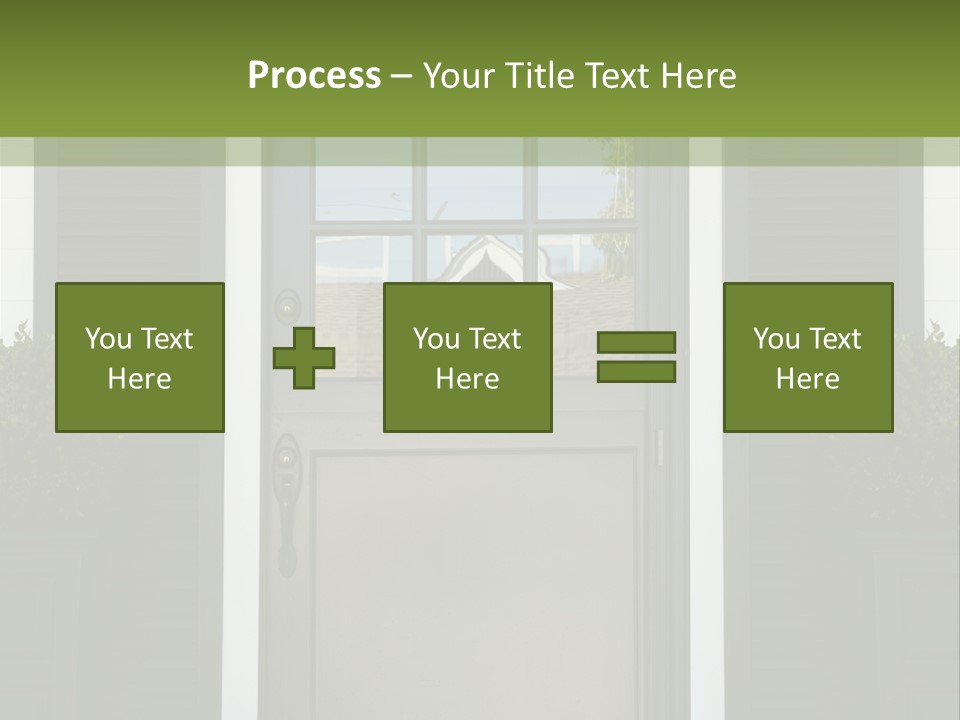 Process – Your Title Text Here

You Text Here

You Text Here

You Text Here